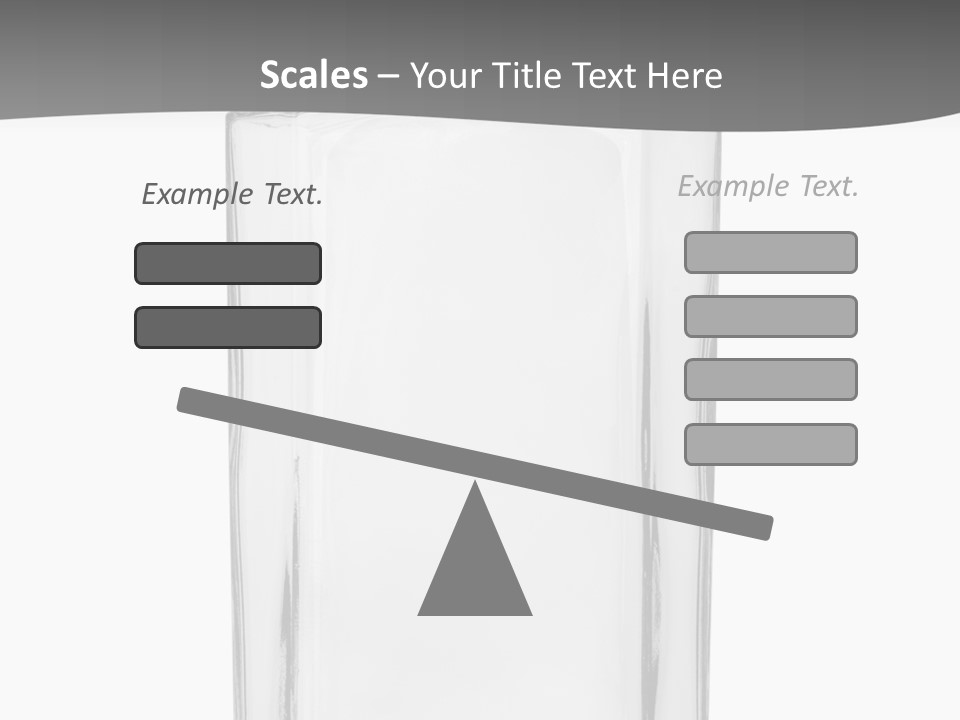 Scales – Your Title Text Here

Example Text.

Example Text.